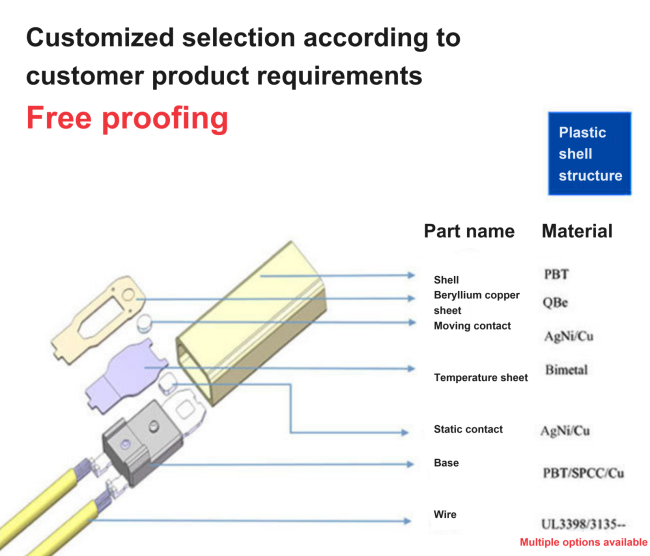 Customized selection according to customer product requirements

Free proofing

Plastic shell structure

| Part name | Material |
|---|---|
| Shell | PBT |
| Beryllium copper sheet | QBe |
| Moving contact | AgNi/Cu |
| Temperature sheet | Bimetal |
| Static contact | AgNi/Cu |
| Base | PBT/SPCC/Cu |
| Wire | UL3398/3135-- |

Multiple options available